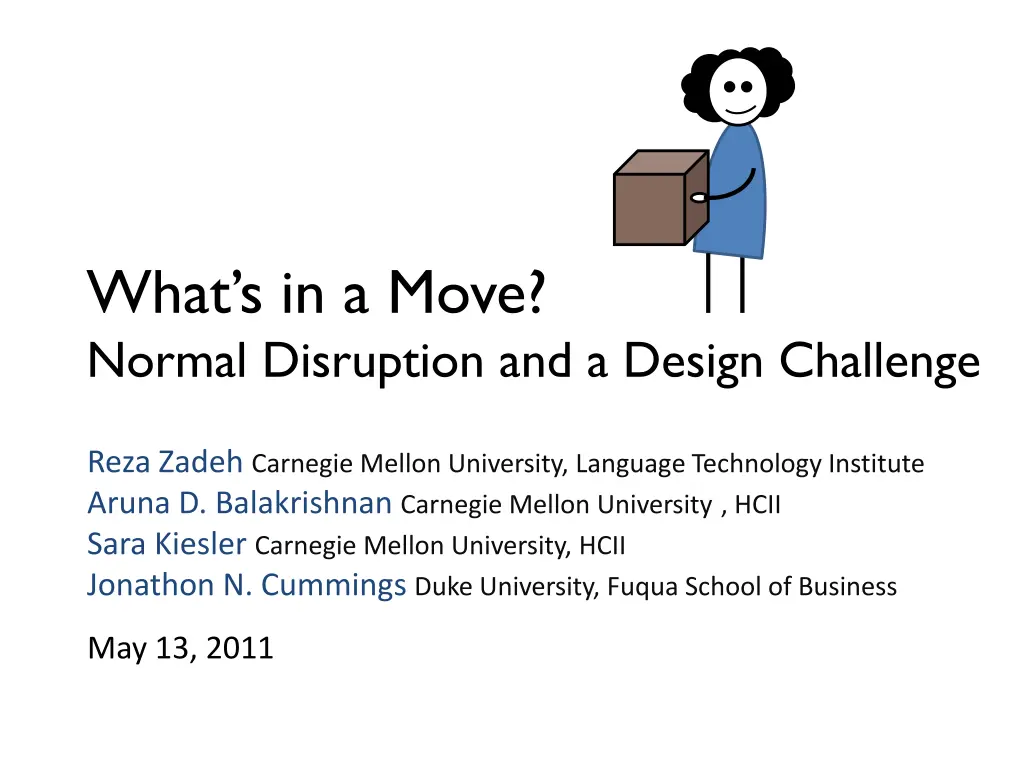 What's in a Move?
Normal Disruption and a Design Challenge

Reza Zadeh Carnegie Mellon University, Language Technology Institute
Aruna D. Balakrishnan Carnegie Mellon University , HCII
Sara Kiesler Carnegie Mellon University, HCII
Jonathon N. Cummings Duke University, Fuqua School of Business

May 13, 2011